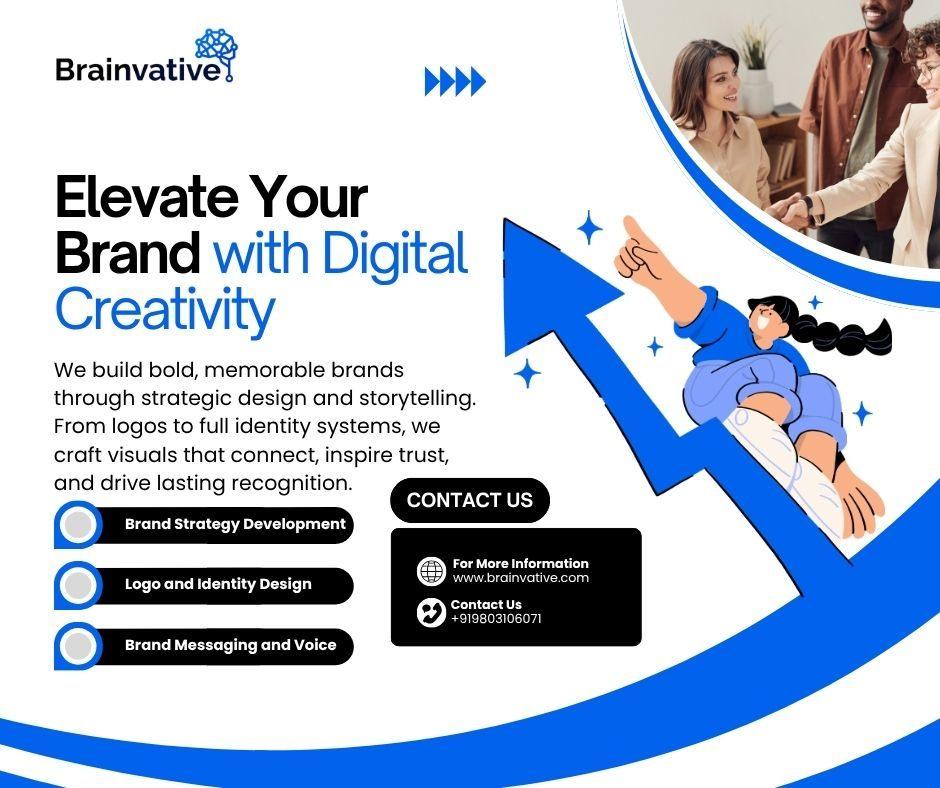 Brainvative

Elevate Your Brand with Digital Creativity

We build bold, memorable brands through strategic design and storytelling. From logos to full identity systems, we craft visuals that connect, inspire trust, and drive lasting recognition.

Brand Strategy Development

Logo and Identity Design

Brand Messaging and Voice

CONTACT US

For More Information
www.brainvative.com

Contact Us
+919803106071